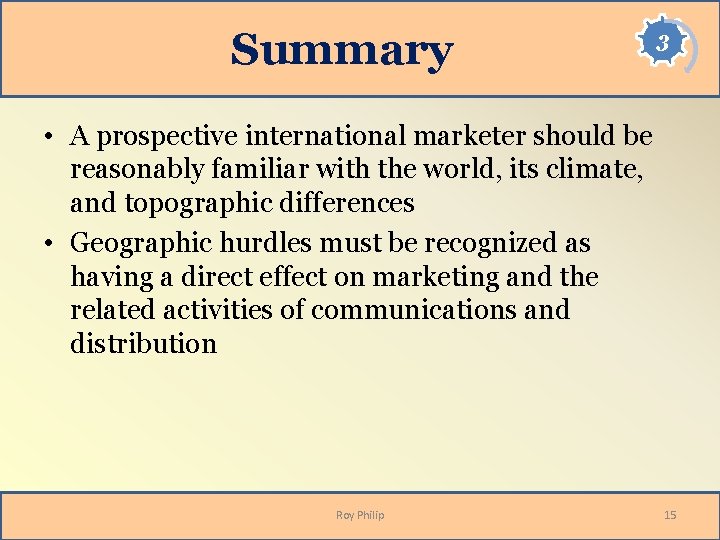 Summary

3

• A prospective international marketer should be reasonably familiar with the world, its climate, and topographic differences

• Geographic hurdles must be recognized as having a direct effect on marketing and the related activities of communications and distribution

Roy Philip

15